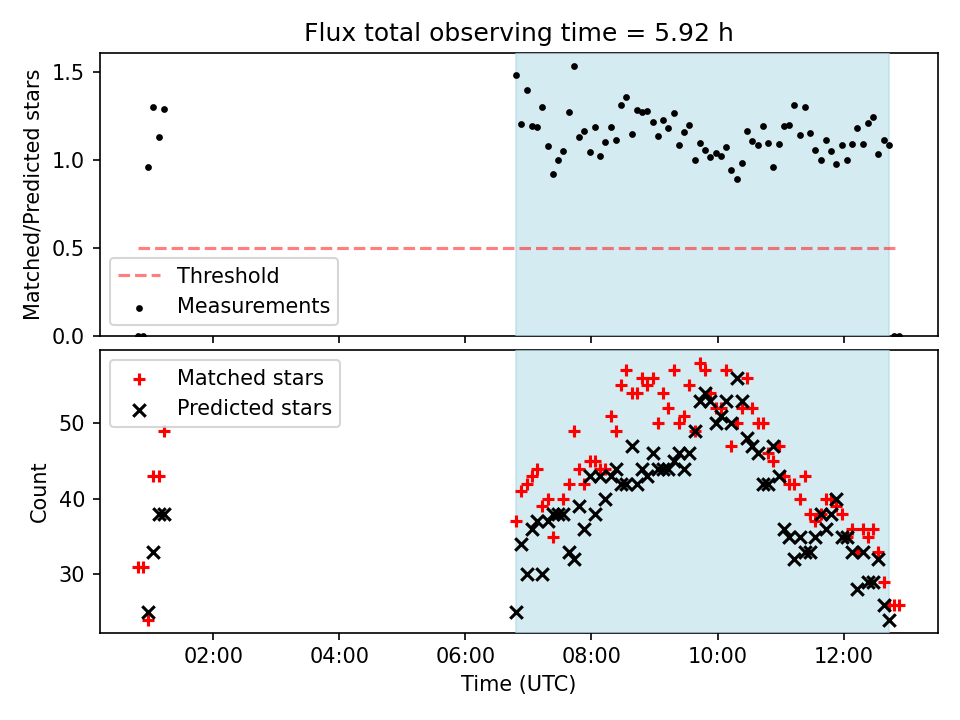 Flux total observing time = 5.92 h

Matched/Predicted stars

1.5
1.0
0.5
0.0

Threshold
Measurements

Matched stars
Predicted stars

Count

50
40
30

02:00
04:00
06:00
08:00
10:00
12:00

Time (UTC)